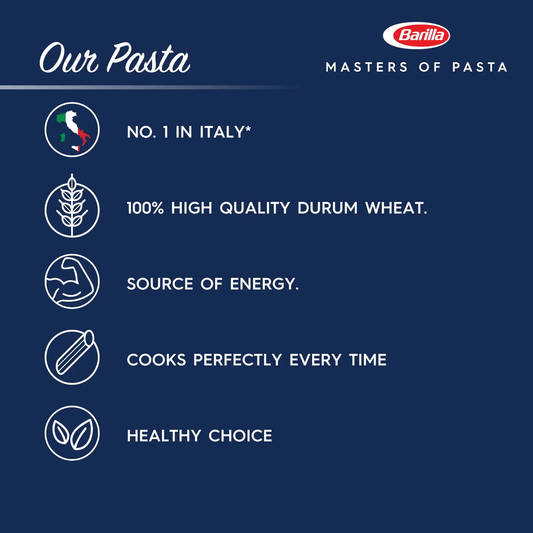 Our Pasta

Barilla

MASTERS OF PASTA

NO. 1 IN ITALY*

100% HIGH QUALITY DURUM WHEAT.

SOURCE OF ENERGY.

COOKS PERFECTLY EVERY TIME

HEALTHY CHOICE